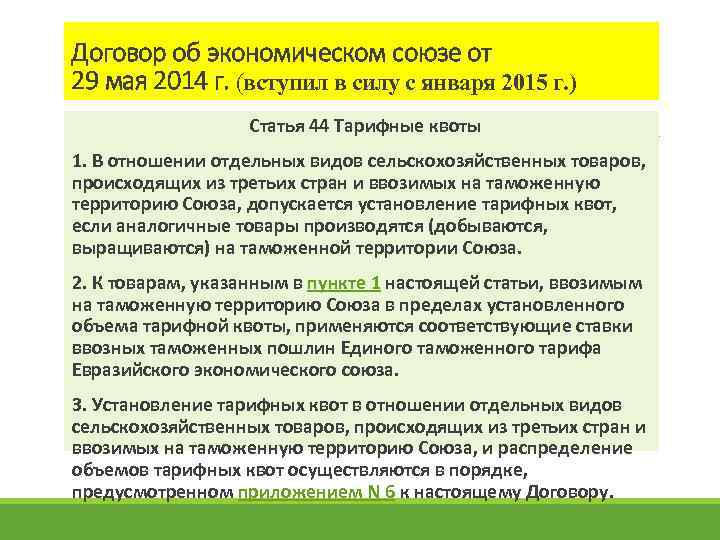 Договор об экономическом союзе от 29 мая 2014 г. (вступил в силу с января 2015 г.)

Статья 44 Тарифные квоты

1. В отношении отдельных видов сельскохозяйственных товаров, происходящих из третьих стран и ввозимых на таможенную территорию Союза, допускается установление тарифных квот, если аналогичные товары производятся (добываются, выращиваются) на таможенной территории Союза.

2. К товарам, указанным в пункте 1 настоящей статьи, ввозимым на таможенную территорию Союза в пределах установленного объема тарифной квоты, применяются соответствующие ставки ввозных таможенных пошлин Единого таможенного тарифа Евразийского экономического союза.

3. Установление тарифных квот в отношении отдельных видов сельскохозяйственных товаров, происходящих из третьих стран и ввозимых на таможенную территорию Союза, и распределение объемов тарифных квот осуществляются в порядке, предусмотренном приложением N 6 к настоящему Договору.